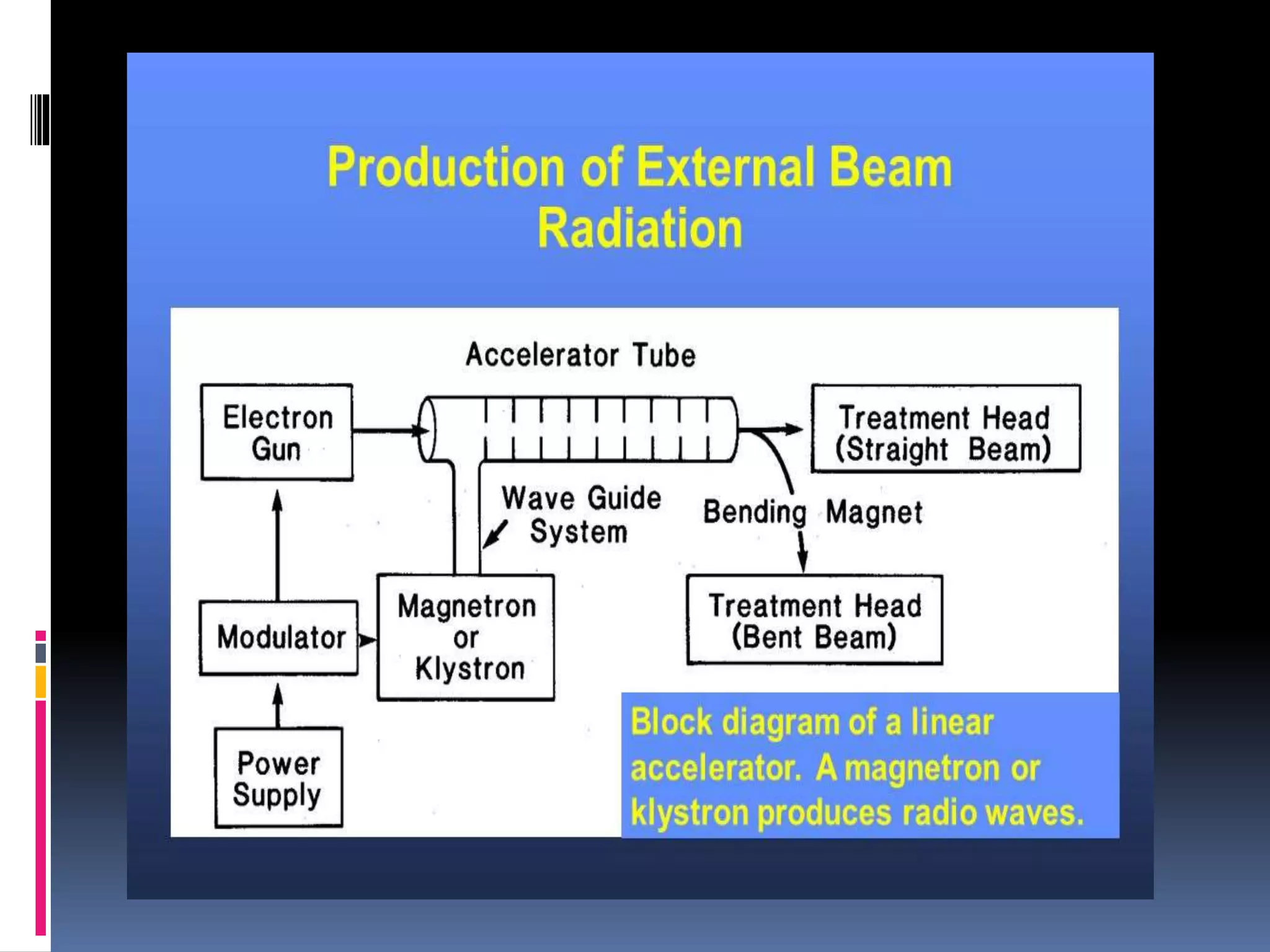 Production of External Beam Radiation

Accelerator Tube

Electron Gun

Treatment Head (Straight Beam)

Wave Guide System

Bending Magnet

Modulator

Magnetron or Klystron

Treatment Head (Bent Beam)

Power Supply

Block diagram of a linear accelerator. A magnetron or klystron produces radio waves.